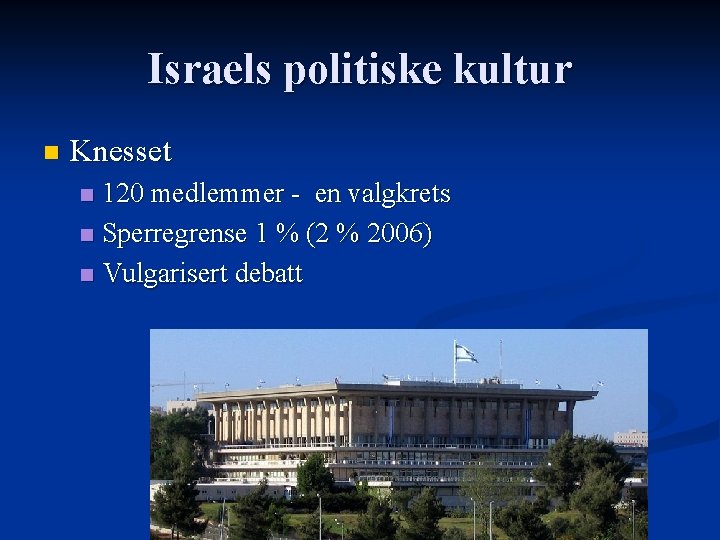 Israels politiske kultur

Knesset

120 medlemmer - en valgkrets

Sperregrense 1 % (2 % 2006)

Vulgarisert debatt